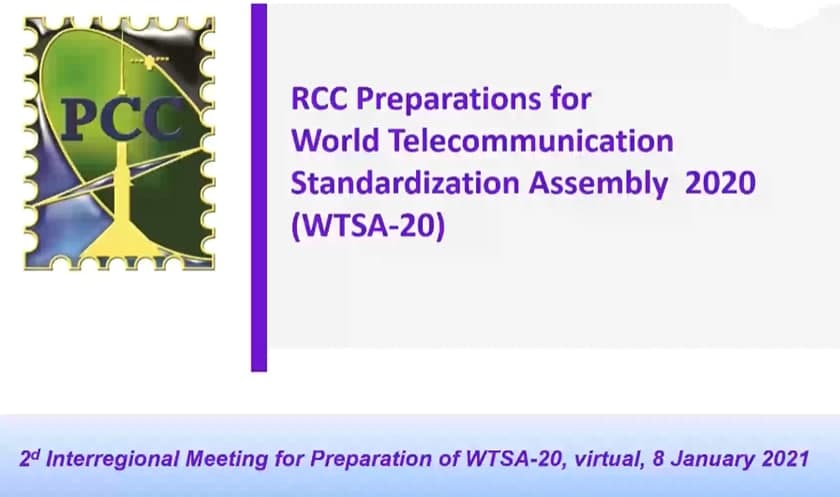 PCC

RCC Preparations for World Telecommunication Standardization Assembly 2020 (WTSA-20)

2$^{d}$ Interregional Meeting for Preparation of WTSA-20, virtual, 8 January 2021